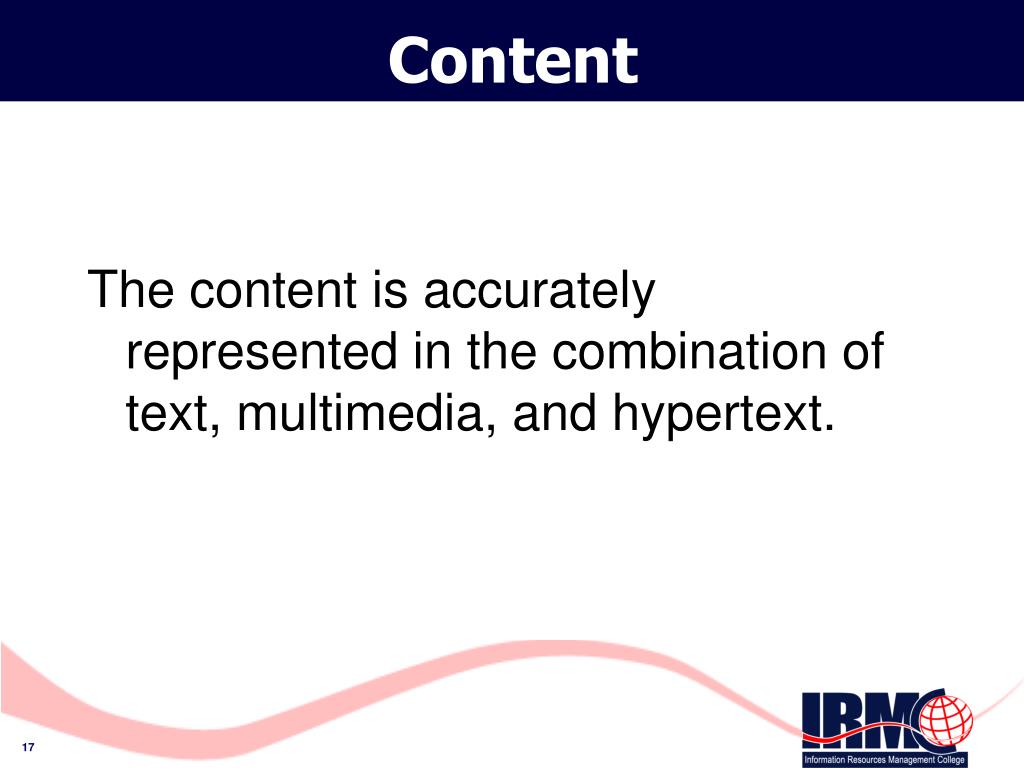 Content

The content is accurately represented in the combination of text, multimedia, and hypertext.

17

IRMC
Information Resources Management College